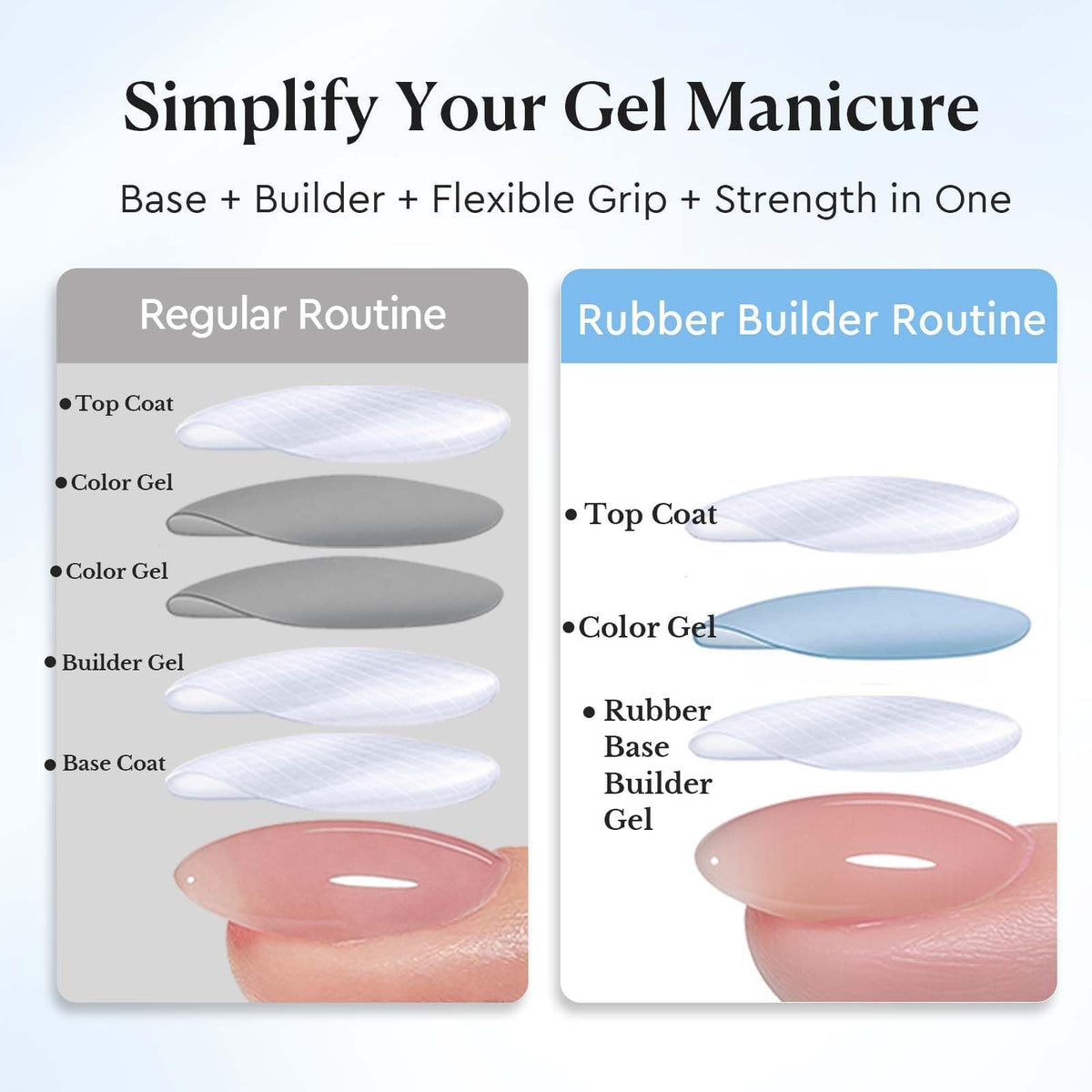 Simplify Your Gel Manicure

Base + Builder + Flexible Grip + Strength in One

Regular Routine

• Top Coat

• Color Gel

• Color Gel

• Builder Gel

• Base Coat

Rubber Builder Routine

• Top Coat

• Color Gel

• Rubber Base Builder Gel